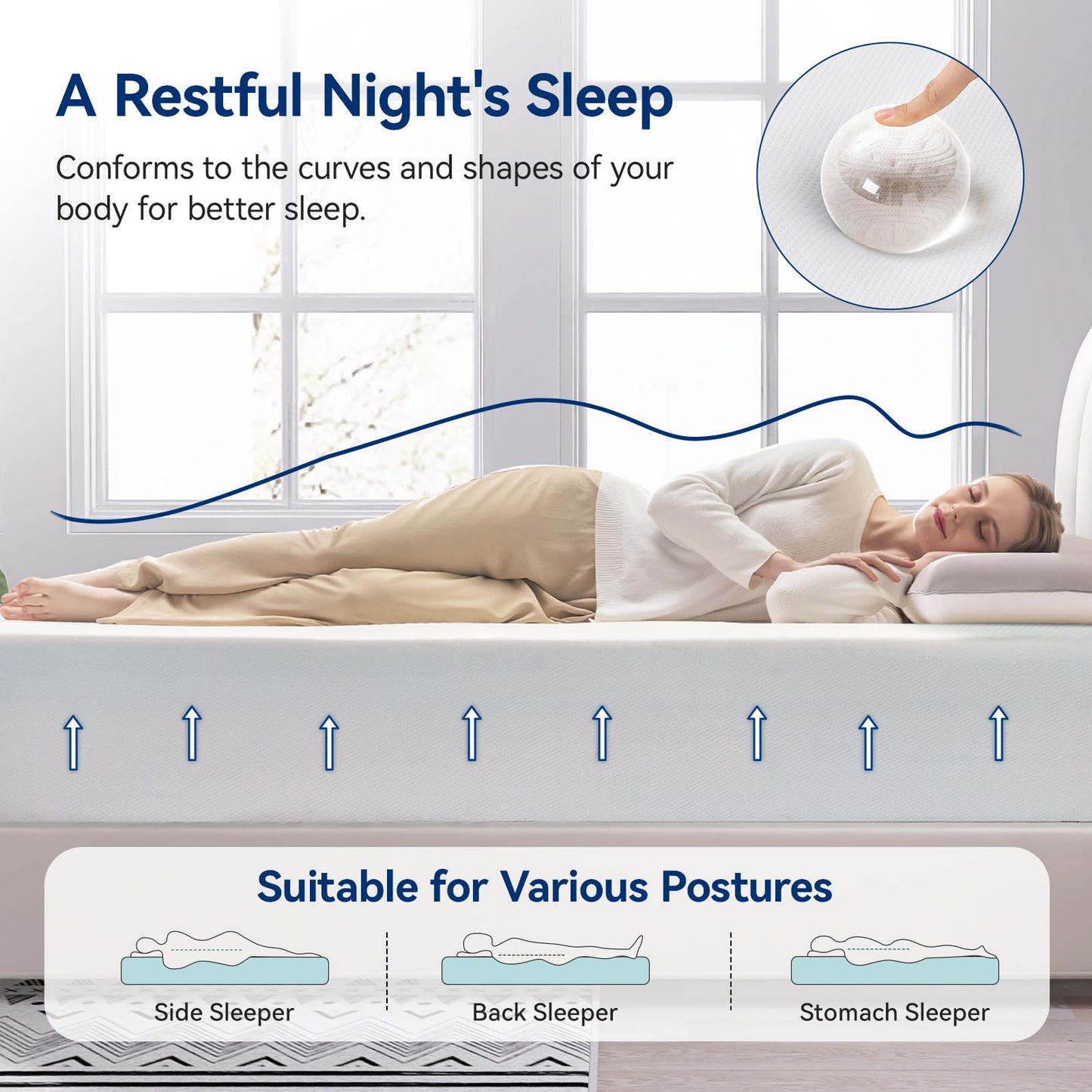 A Restful Night's Sleep

Conforms to the curves and shapes of your body for better sleep.

Suitable for Various Postures

Side Sleeper

Back Sleeper

Stomach Sleeper